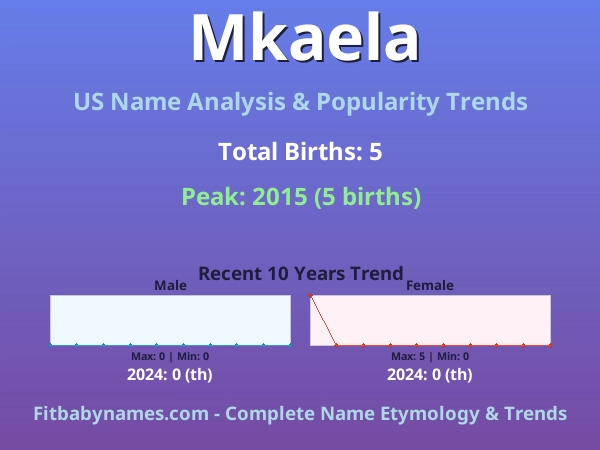 Mkaela

US Name Analysis & Popularity Trends

Total Births: 5

Peak: 2015 (5 births)

Recent 10 Years Trend

Male

Max: 0 | Min: 0

2024: 0 (th)

Female

Max: 5 | Min: 0

2024: 0 (th)

Fitbabynames.com - Complete Name Etymology & Trends